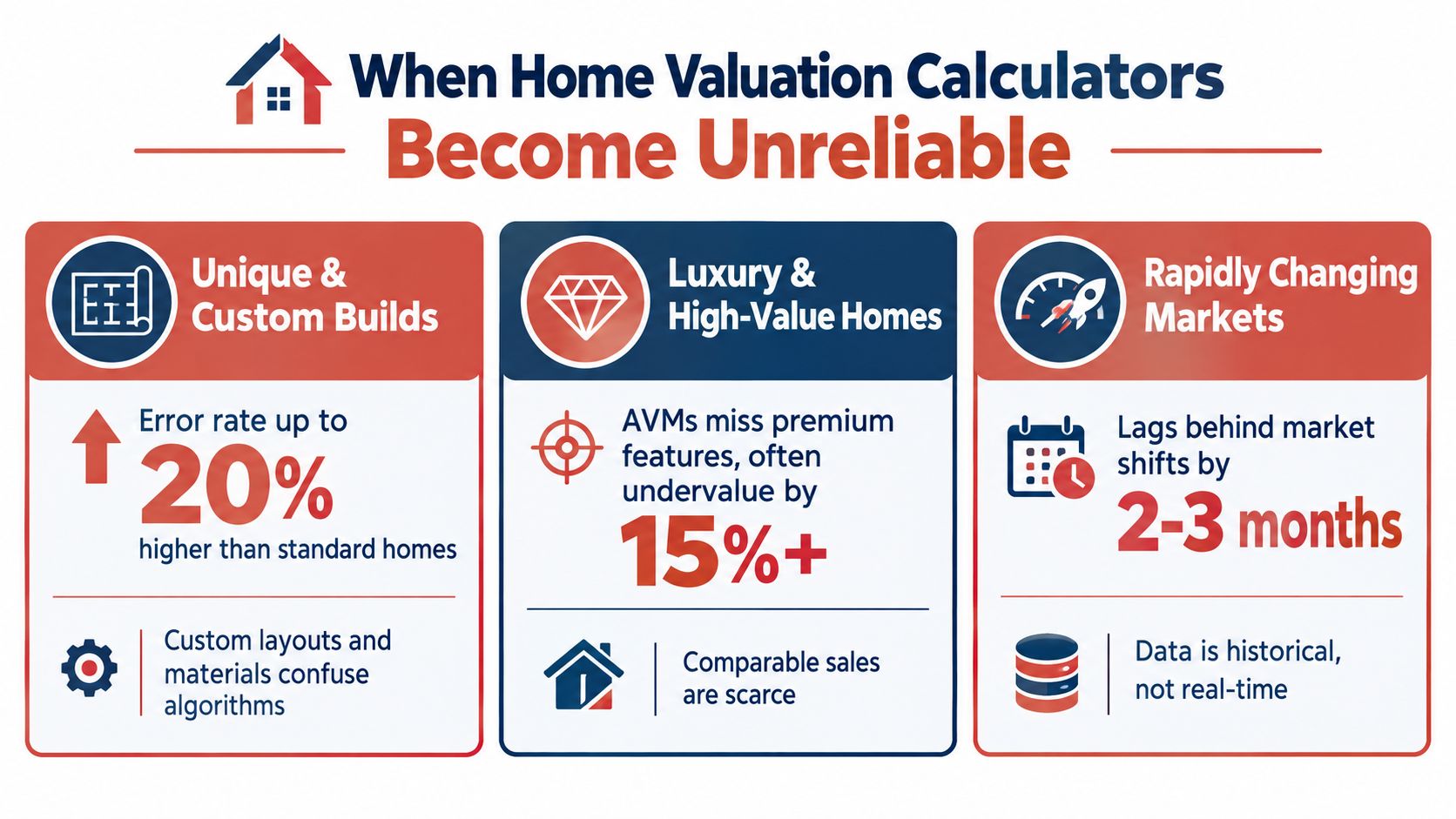 When Home Valuation Calculators Become Unreliable

Unique & Custom Builds

Error rate up to 20% higher than standard homes

Custom layouts and materials confuse algorithms

Luxury & High-Value Homes

AVMs miss premium features, often undervalue by 15%+

Comparable sales are scarce

Rapidly Changing Markets

Lags behind market shifts by 2-3 months

Data is historical, not real-time